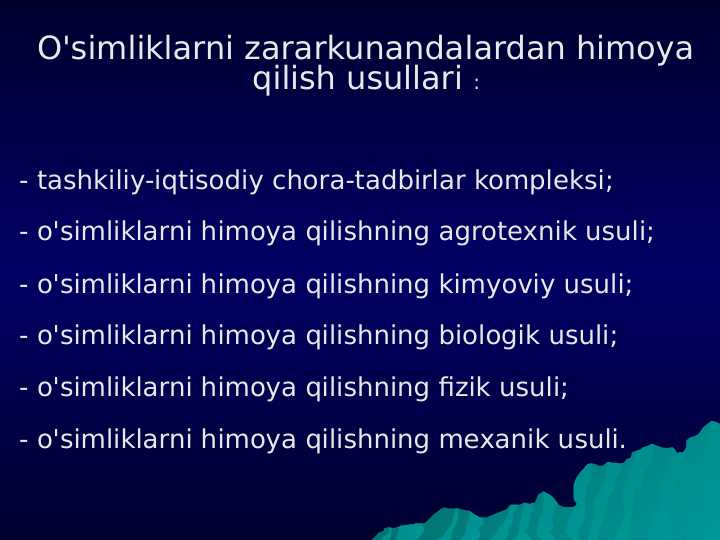 O'simliklarni zararkunandalardan himoya qilish usullari :

- tashkiliy-iqtisodiy chora-tadbirlar kompleksi;

- o'simliklarni himoya qilishning agrotexnik usuli;

- o'simliklarni himoya qilishning kimyoviy usuli;

- o'simliklarni himoya qilishning biologik usuli;

- o'simliklarni himoya qilishning fizik usuli;

- o'simliklarni himoya qilishning mexanik usuli.